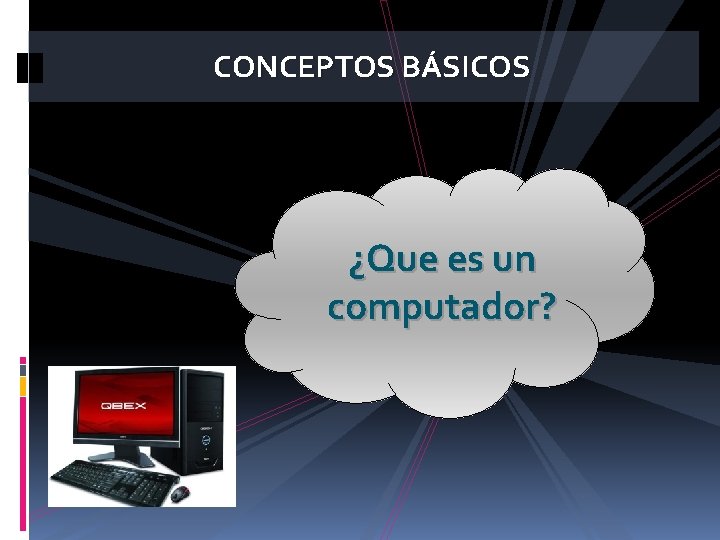 CONCEPTOS BÁSICOS

¿Que es un computador?

QBEX